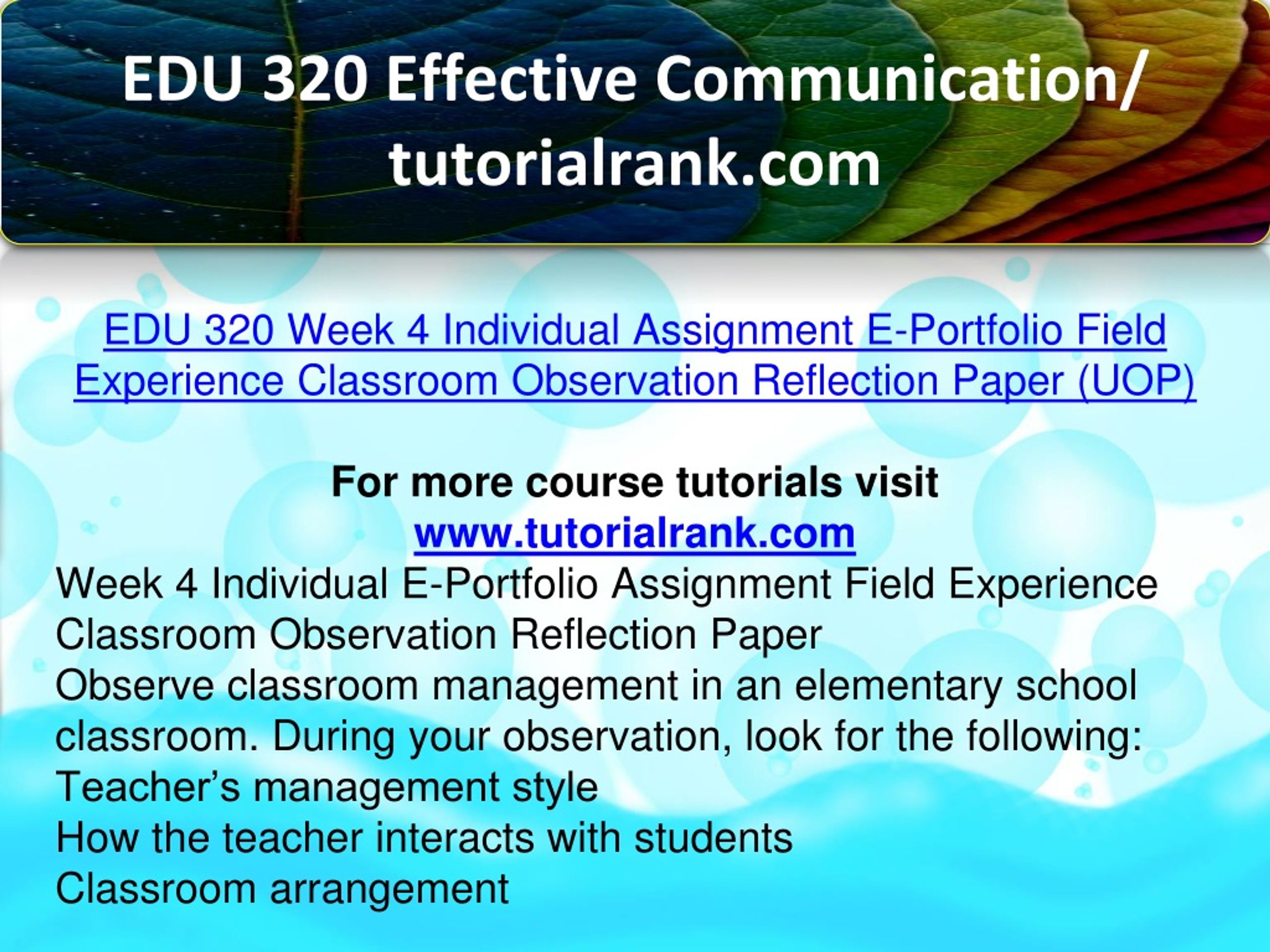 EDU 320 Effective Communication/ tutorialrank.com

EDU 320 Week 4 Individual Assignment E-Portfolio Field Experience Classroom Observation Reflection Paper (UOP)

For more course tutorials visit
www.tutorialrank.com
Week 4 Individual E-Portfolio Assignment Field Experience Classroom Observation Reflection Paper
Observe classroom management in an elementary school classroom. During your observation, look for the following:
Teacher’s management style
How the teacher interacts with students
Classroom arrangement